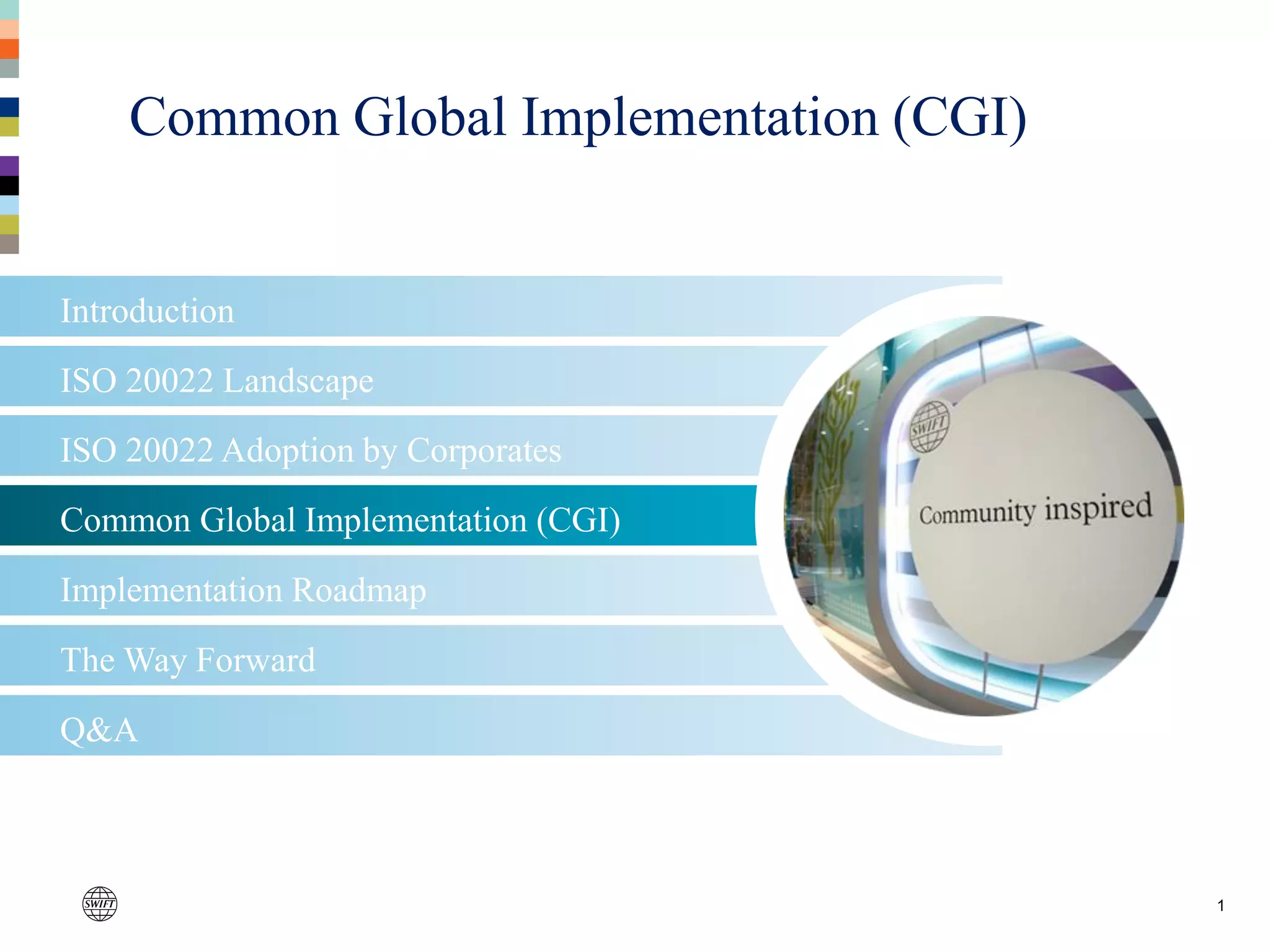 Common Global Implementation (CGI)

Introduction

ISO 20022 Landscape

ISO 20022 Adoption by Corporates

Common Global Implementation (CGI)

Implementation Roadmap

The Way Forward

Q&A

SWIFT

Community inspired

SWIFT

1